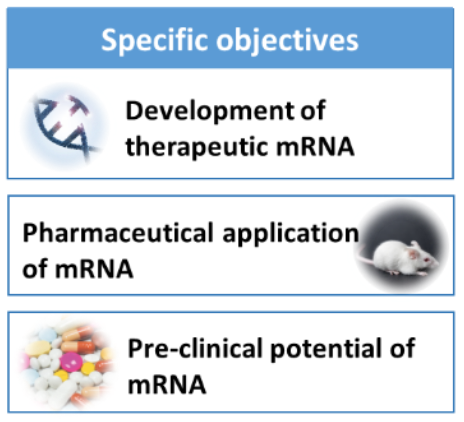 Specific objectives

Development of therapeutic mRNA

Pharmaceutical application of mRNA

Pre-clinical potential of mRNA